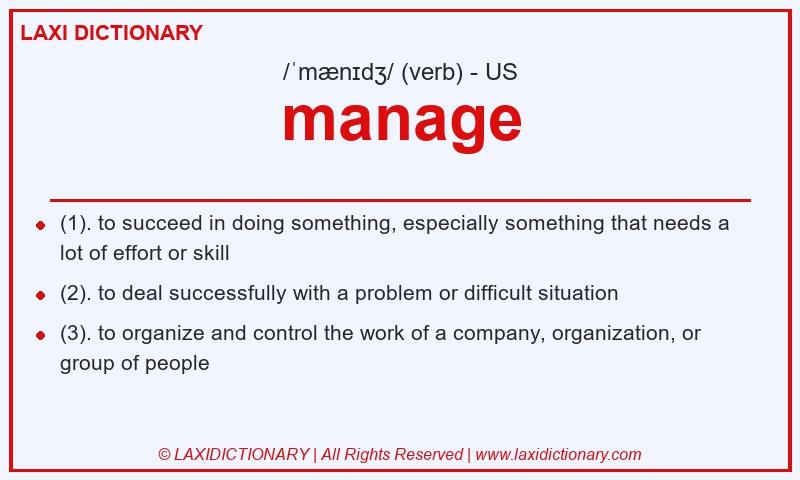 LAXI DICTIONARY

/ˈmænɪdʒ/ (verb) - US

manage

- (1). to succeed in doing something, especially something that needs a lot of effort or skill
- (2). to deal successfully with a problem or difficult situation
- (3). to organize and control the work of a company, organization, or group of people

© LAXIDICTIONARY | All Rights Reserved | www.laxidictionary.com